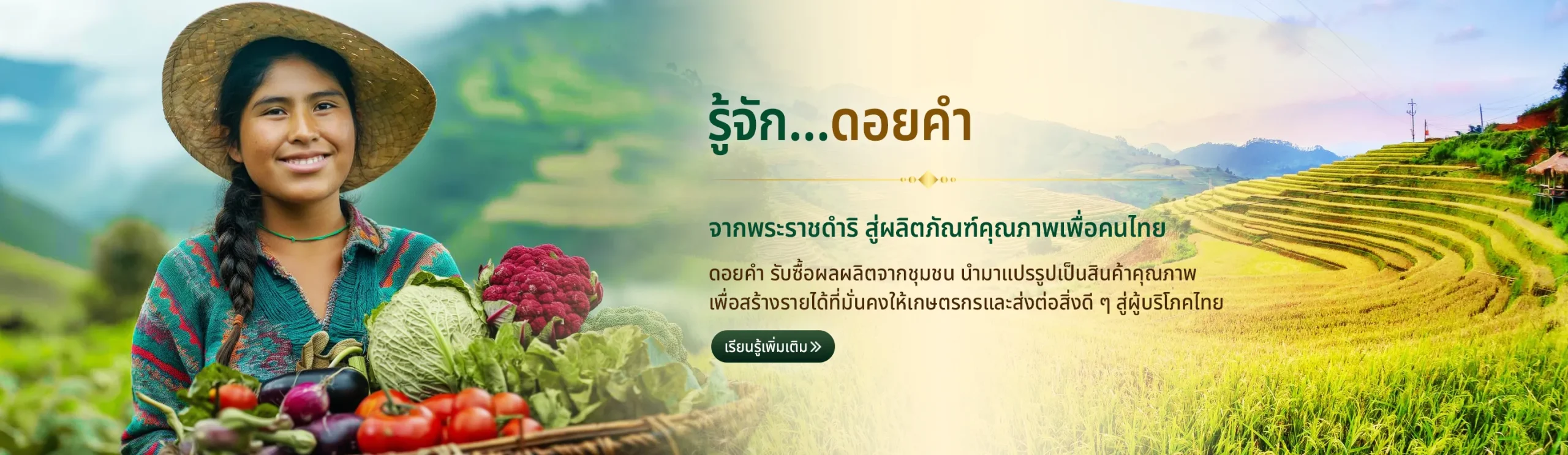 รู้จัก...ดอยคำ

จากพระราชดำริ สู่ผลิตภัณฑ์คุณภาพเพื่อคนไทย

ดอยคำ รับซื้อผลผลิตจากชุมชน นำมาแปรรูปเป็นสินค้าคุณภาพ เพื่อสร้างรายได้ที่มั่นคงให้เกษตรกรและส่งต่อสิ่งดี ๆ สู่ผู้บริโภคไทย

เรียนรู้เพิ่มเติม »